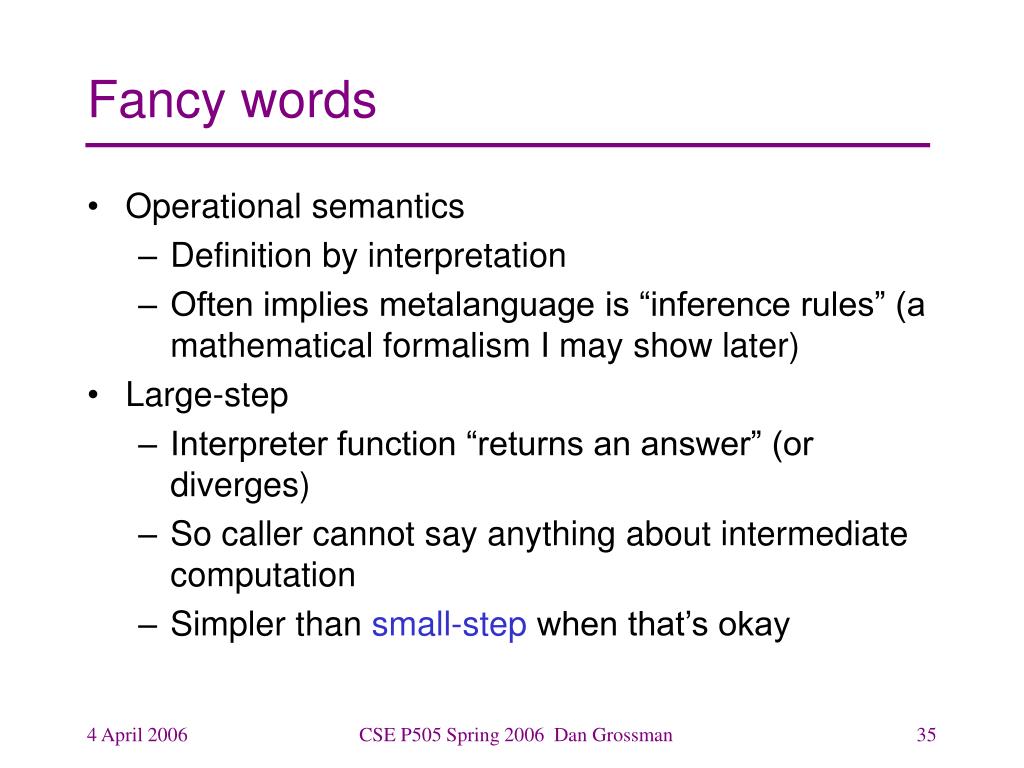 Fancy words

• Operational semantics
– Definition by interpretation
– Often implies metalanguage is “inference rules” (a mathematical formalism I may show later)
• Large-step
– Interpreter function “returns an answer” (or diverges)
– So caller cannot say anything about intermediate computation
– Simpler than small-step when that’s okay

4 April 2006

CSE P505 Spring 2006 Dan Grossman

35